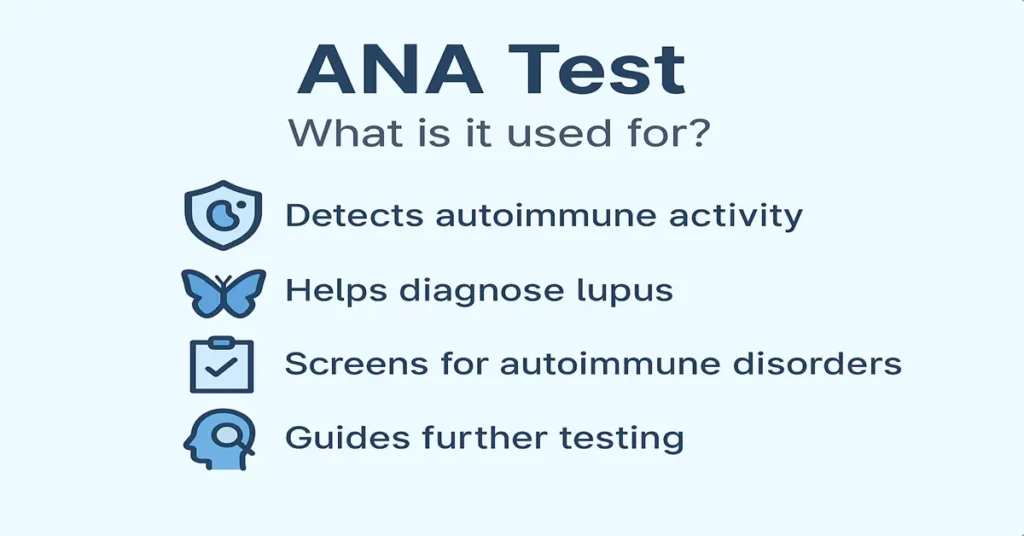 ANA Test

What is it used for?

Detects autoimmune activity

Helps diagnose lupus

Screens for autoimmune disorders

Guides further testing